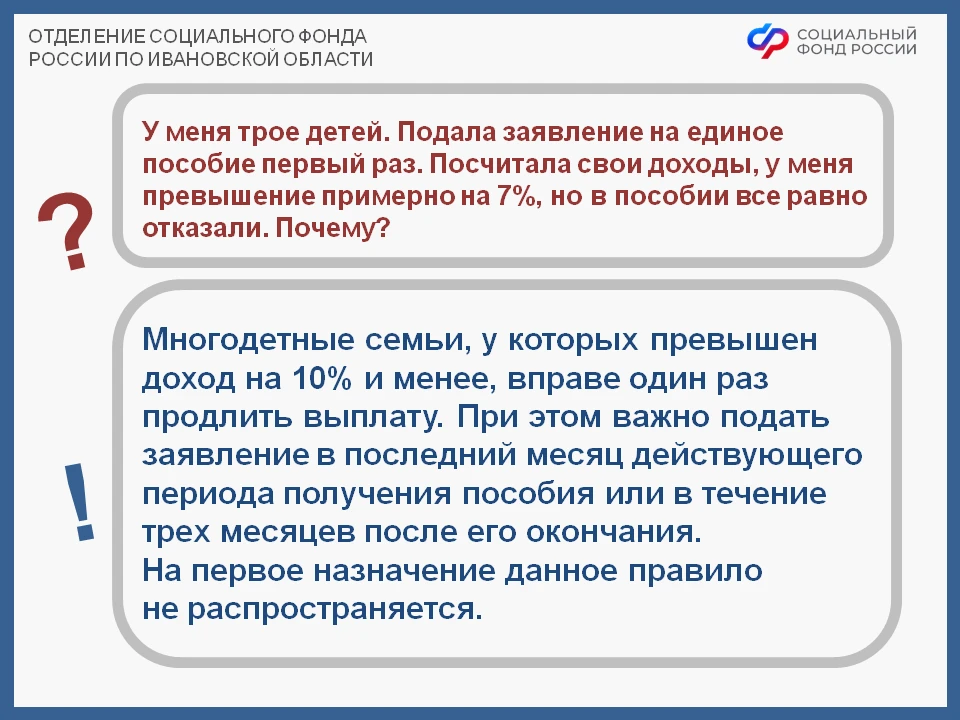 ОТДЕЛЕНИЕ СОЦИАЛЬНОГО ФОНДА РОССИИ ПО ИВАНОВСКОЙ ОБЛАСТИ

СОЦИАЛЬНЫЙ ФОНД РОССИИ

?

У меня трое детей. Подала заявление на единое пособие первый раз. Посчитала свои доходы, у меня превышение примерно на 7%, но в пособии все равно отказали. Почему?

!

Многодетные семьи, у которых превышен доход на 10% и менее, вправе один раз продлить выплату. При этом важно подать заявление в последний месяц действующего периода получения пособия или в течение трех месяцев после его окончания.
На первое назначение данное правило не распространяется.